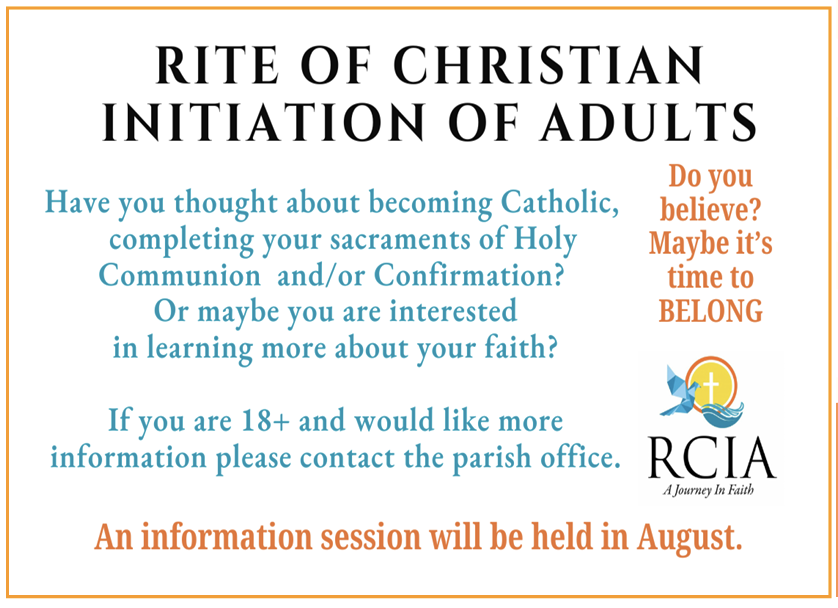 RITE OF CHRISTIAN INITIATION OF ADULTS

Have you thought about becoming Catholic, completing your sacraments of Holy Communion and/or Confirmation? Or maybe you are interested in learning more about your faith?

If you are 18+ and would like more information please contact the parish office.

Do you believe? Maybe it's time to BELONG

RCIA
A Journey In Faith

An information session will be held in August.